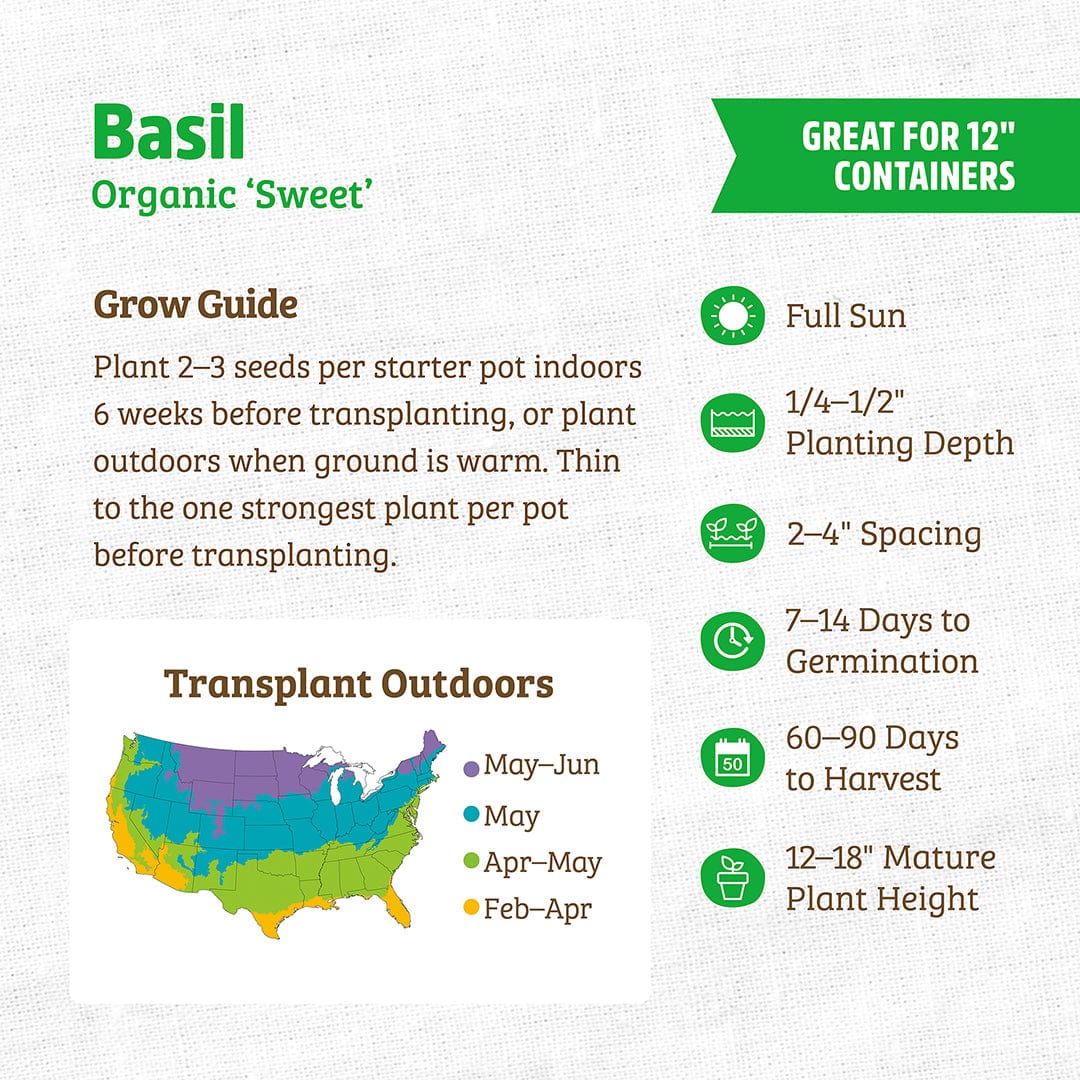 Basil
Organic ‘Sweet’

GREAT FOR 12" CONTAINERS

Grow Guide

Plant 2–3 seeds per starter pot indoors 6 weeks before transplanting, or plant outdoors when ground is warm. Thin to the one strongest plant per pot before transplanting.

Transplant Outdoors

May–Jun
May
Apr–May
Feb–Apr

Full Sun

1/4–1/2" Planting Depth

2–4" Spacing

7–14 Days to Germination

50

60–90 Days to Harvest

12–18" Mature Plant Height